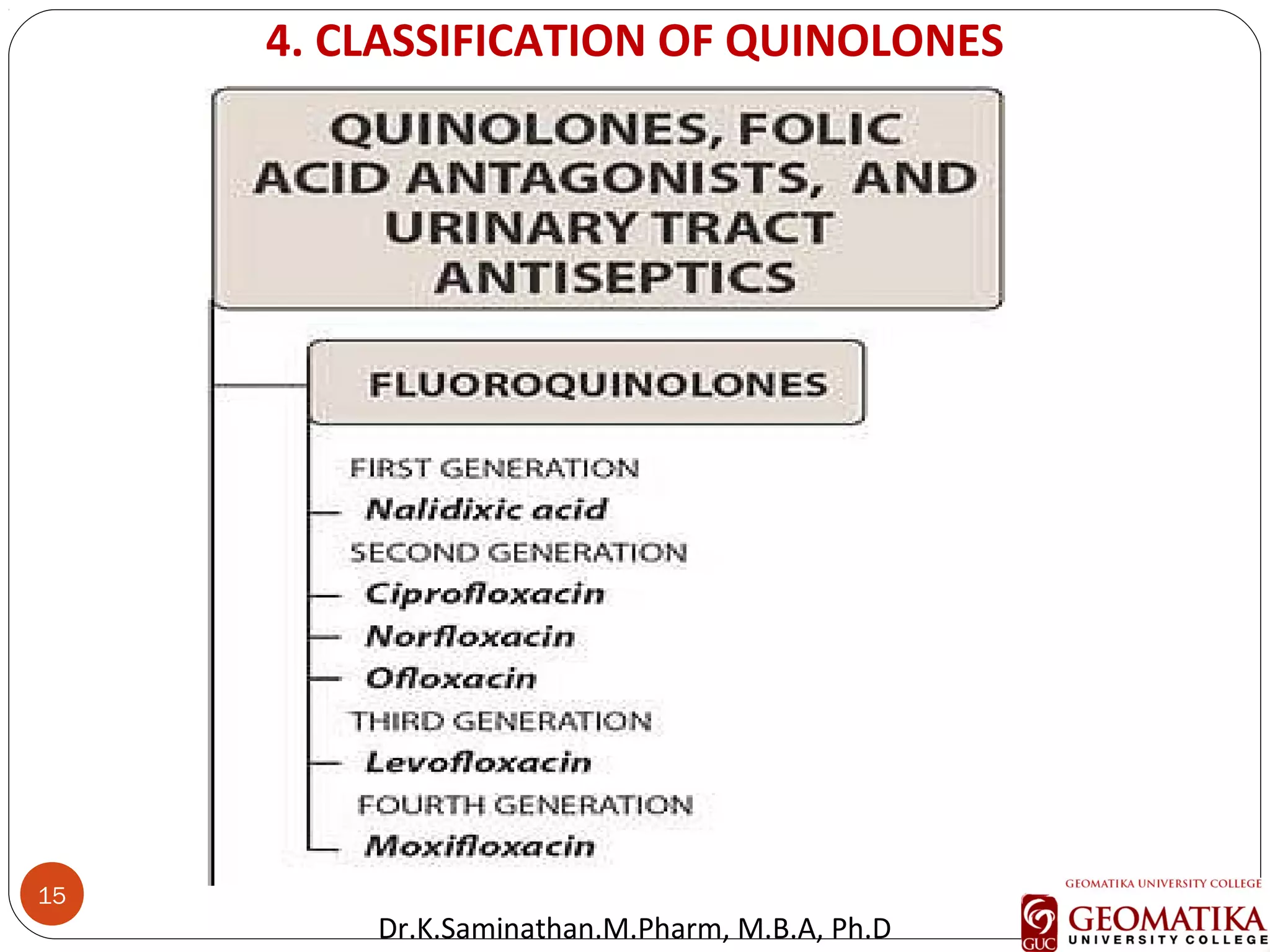 4. CLASSIFICATION OF QUINOLONES

QUINOLONES, FOLIC ACID ANTAGONISTS, AND URINARY TRACT ANTISEPTICS

FLUOROQUINOLONES

FIRST GENERATION
Nalidixic acid
SECOND GENERATION
Ciprofloxacin
Norfloxacin
Ofloxacin
THIRD GENERATION
Levofloxacin
FOURTH GENERATION
Moxifloxacin

15

Dr.K.Saminathan.M.Pharm, M.B.A, Ph.D

GEOMATIKA UNIVERSITY COLLEGE
GUC GEOMATIKA UNIVERSITY COLLEGE